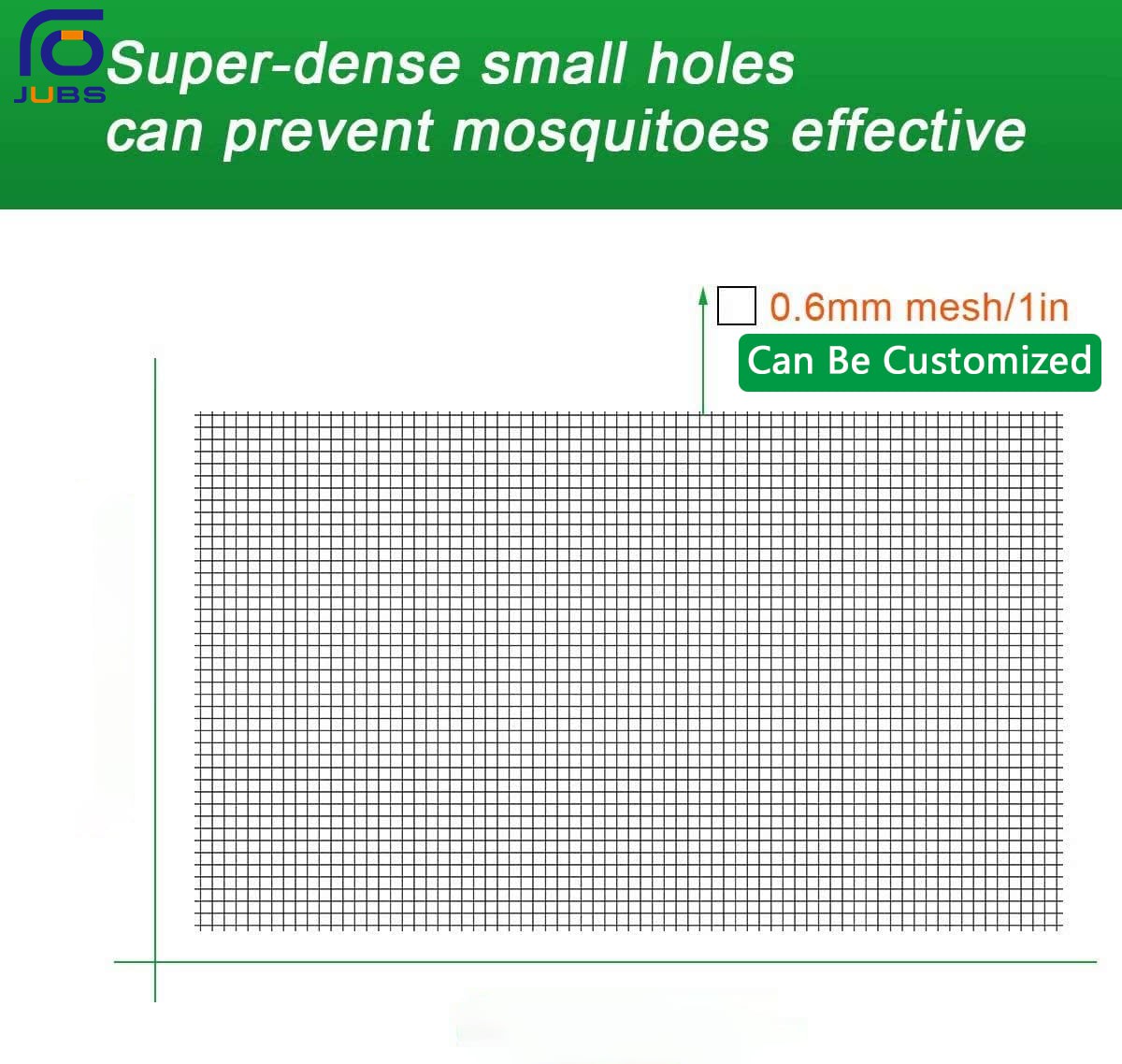 JUBS

Super-dense small holes can prevent mosquitoes effective

0.6mm mesh/1in

Can Be Customized